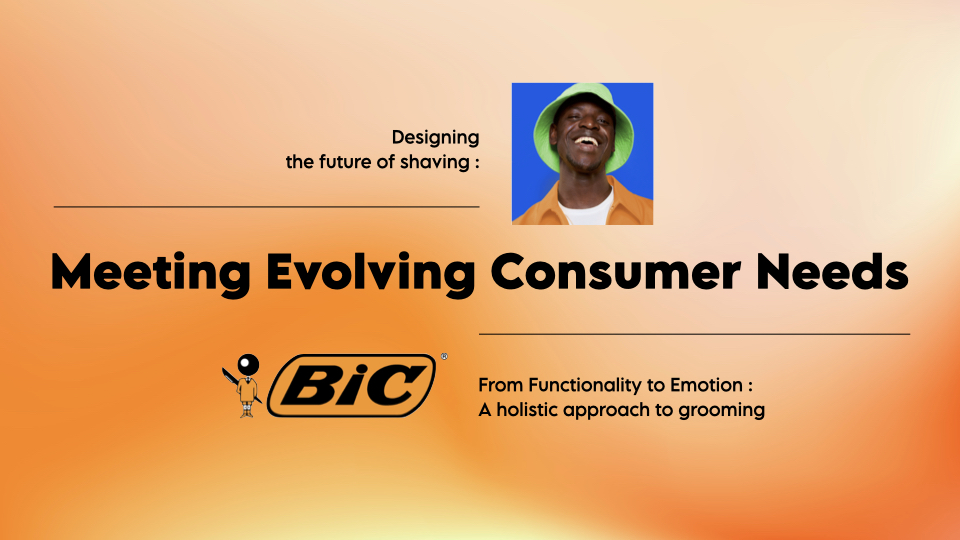 Designing
the future of shaving :

Meeting Evolving Consumer Needs

BiC®

From Functionality to Emotion :
A holistic approach to grooming